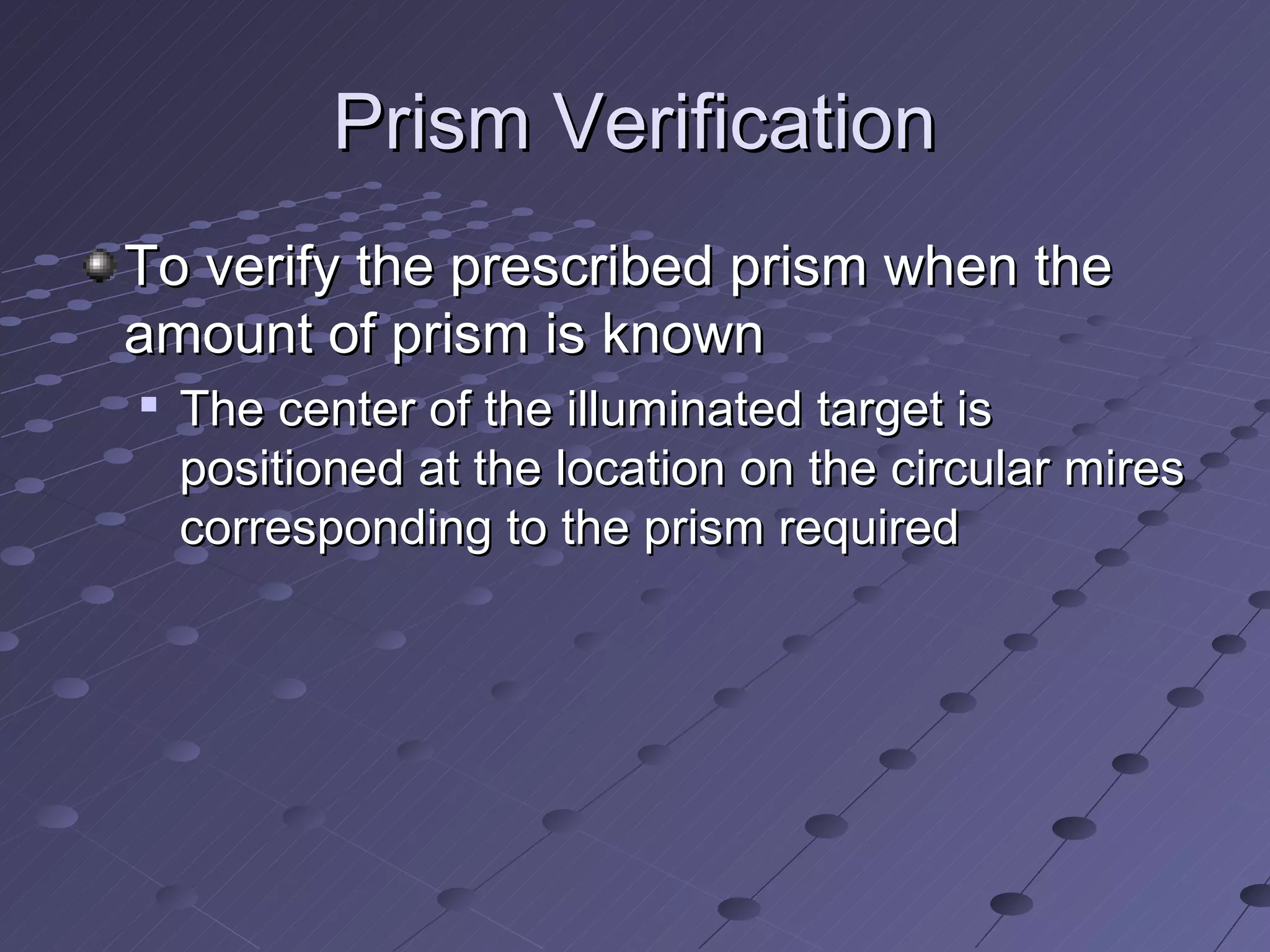 Prism Verification

To verify the prescribed prism when the amount of prism is known

The center of the illuminated target is positioned at the location on the circular mires corresponding to the prism required